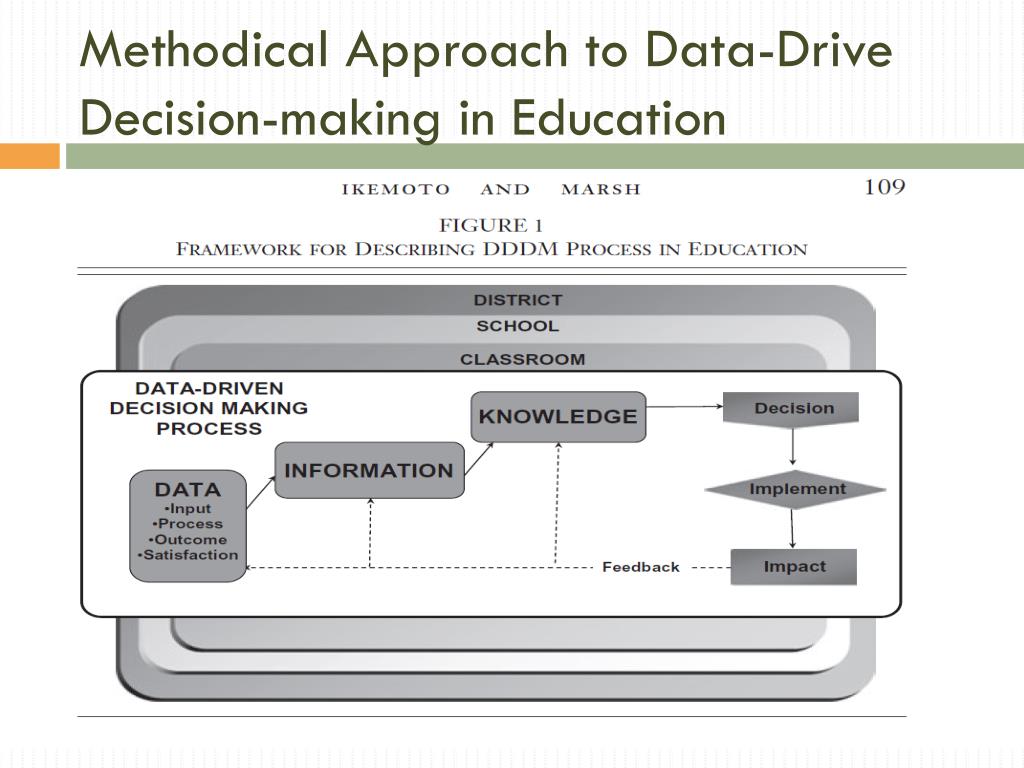 Methodical Approach to Data-Drive Decision-making in Education

IKEMOTO AND MARSH 109

FIGURE 1
FRAMEWORK FOR DESCRIBING DDDM PROCESS IN EDUCATION

DISTRICT
SCHOOL
CLASSROOM

DATA-DRIVEN DECISION MAKING PROCESS

DATA
•Input
•Process
•Outcome
•Satisfaction

INFORMATION

KNOWLEDGE

Decision

Implement

Impact

Feedback